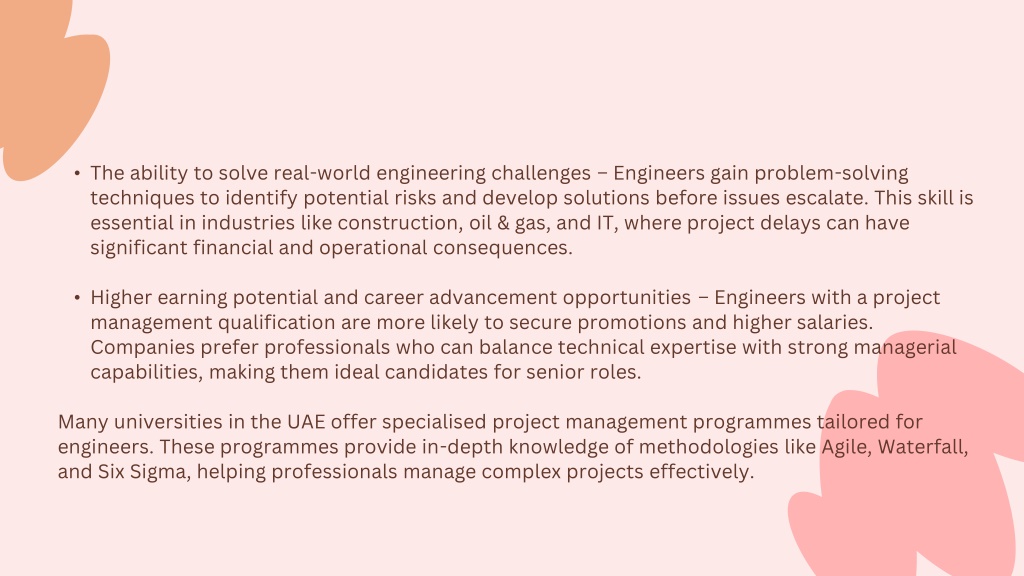 • The ability to solve real-world engineering challenges – Engineers gain problem-solving techniques to identify potential risks and develop solutions before issues escalate. This skill is essential in industries like construction, oil & gas, and IT, where project delays can have significant financial and operational consequences.

• Higher earning potential and career advancement opportunities – Engineers with a project management qualification are more likely to secure promotions and higher salaries. Companies prefer professionals who can balance technical expertise with strong managerial capabilities, making them ideal candidates for senior roles.

Many universities in the UAE offer specialised project management programmes tailored for engineers. These programmes provide in-depth knowledge of methodologies like Agile, Waterfall, and Six Sigma, helping professionals manage complex projects effectively.